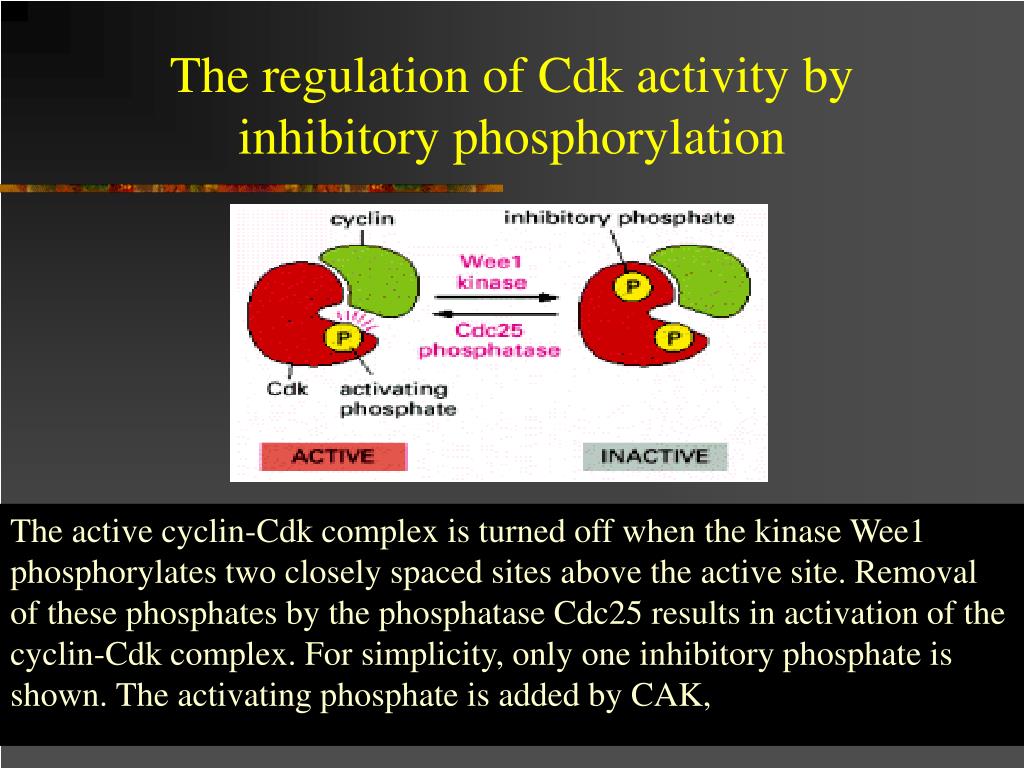 The regulation of Cdk activity by inhibitory phosphorylation

cyclin

inhibitory phosphate

Wee1 kinase

Cdc25 phosphatase

P

P

P

Cdk

activating phosphate

ACTIVE

INACTIVE

The active cyclin-Cdk complex is turned off when the kinase Wee1 phosphorylates two closely spaced sites above the active site. Removal of these phosphates by the phosphatase Cdc25 results in activation of the cyclin-Cdk complex. For simplicity, only one inhibitory phosphate is shown. The activating phosphate is added by CAK,